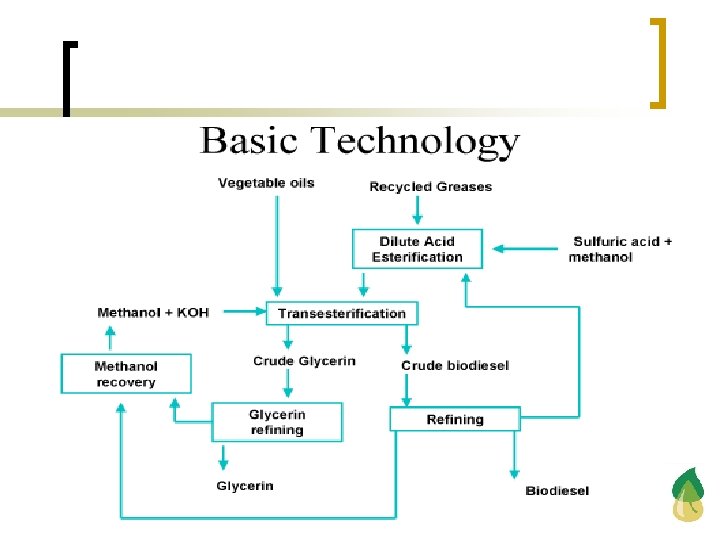 Basic Technology

Vegetable oils

Recycled Greases

Dilute Acid Esterification

Sulfuric acid + methanol

Methanol + KOH

Transesterification

Methanol recovery

Crude Glycerin

Crude biodiesel

Glycerin refining

Refining

Glycerin

Biodiesel